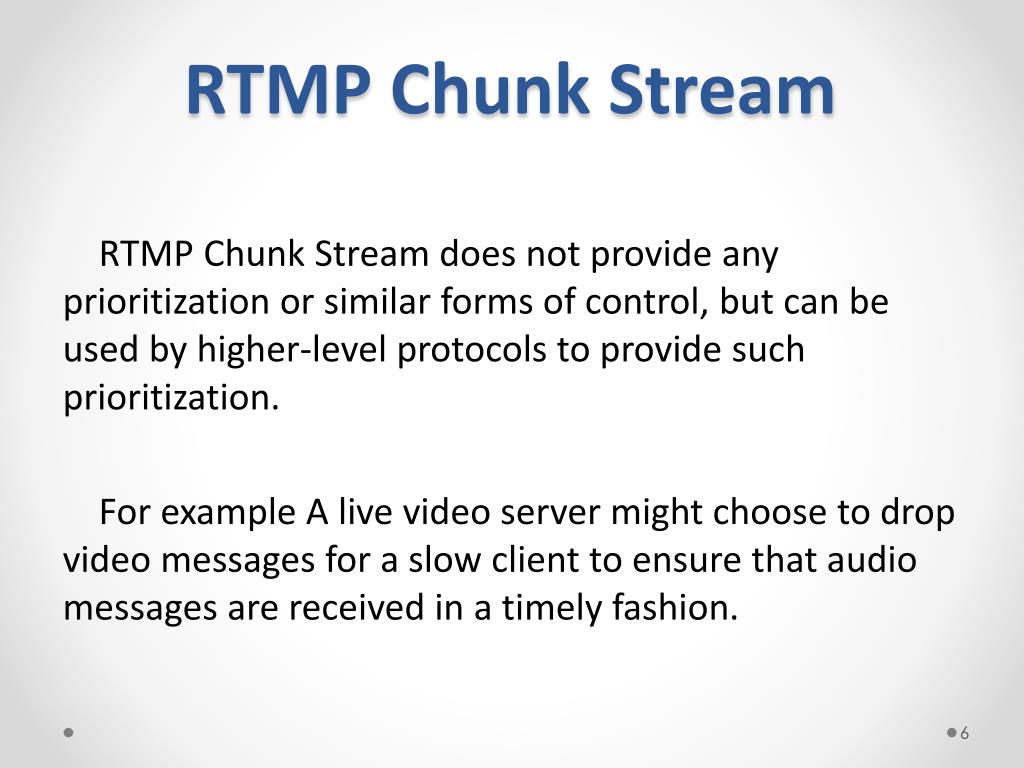 RTMP Chunk Stream

RTMP Chunk Stream does not provide any prioritization or similar forms of control, but can be used by higher-level protocols to provide such prioritization.

For example A live video server might choose to drop video messages for a slow client to ensure that audio messages are received in a timely fashion.

6